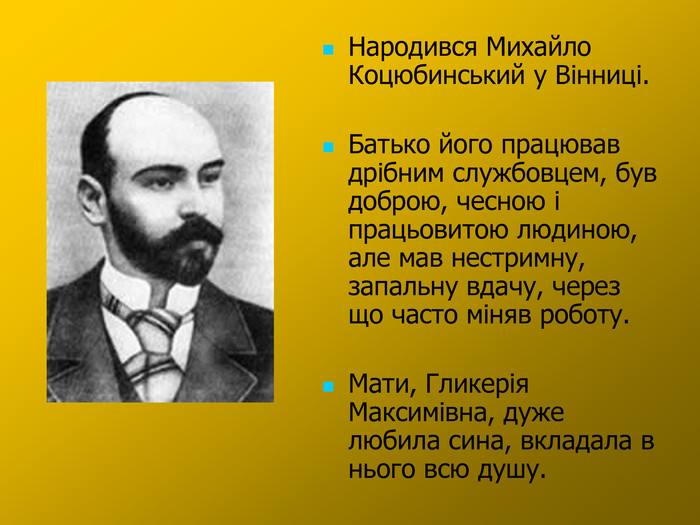 Народився Михайло Коцюбинський у Вінниці.

Батько його працював дрібним службовцем, був доброю, чесною і працьовитою людиною, але мав нестримну, запальну вдачу, через що часто міняв роботу.

Мати, Гликерія Максимівна, дуже любила сина, вкладала в нього всю душу.